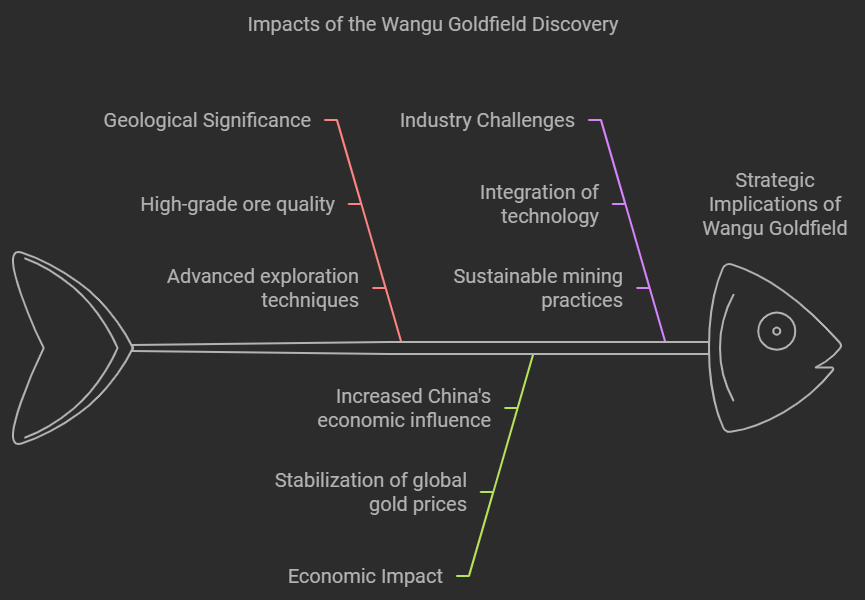 Impacts of the Wangu Goldfield Discovery

Geological Significance

High-grade ore quality

Advanced exploration techniques

Industry Challenges

Integration of technology

Sustainable mining practices

Strategic Implications of Wangu Goldfield

Increased China's economic influence

Stabilization of global gold prices

Economic Impact